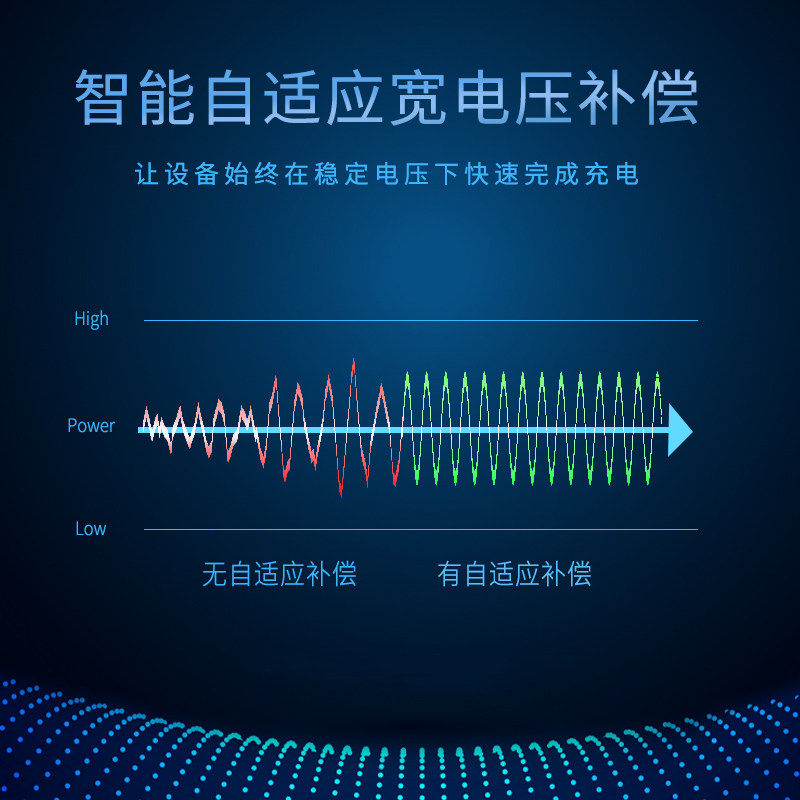 智能自适应宽电压补偿

让设备始终在稳定电压下快速完成充电

High

Power

Low

无自适应补偿

有自适应补偿